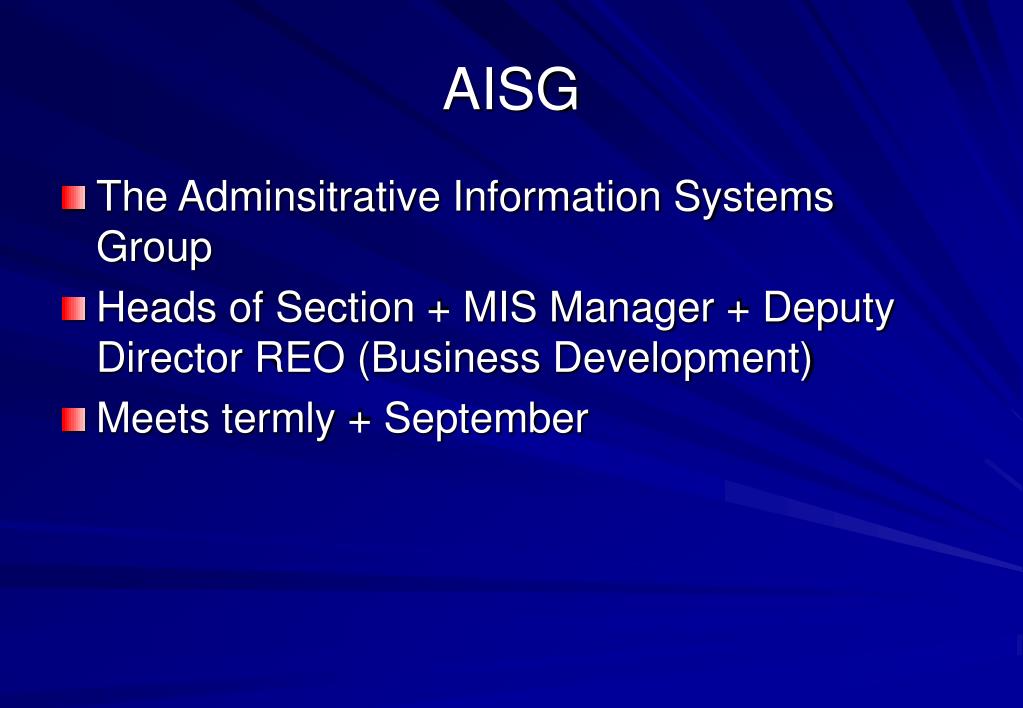 AISG

The Adminsitrative Information Systems Group

Heads of Section + MIS Manager + Deputy Director REO (Business Development)

Meets termly + September